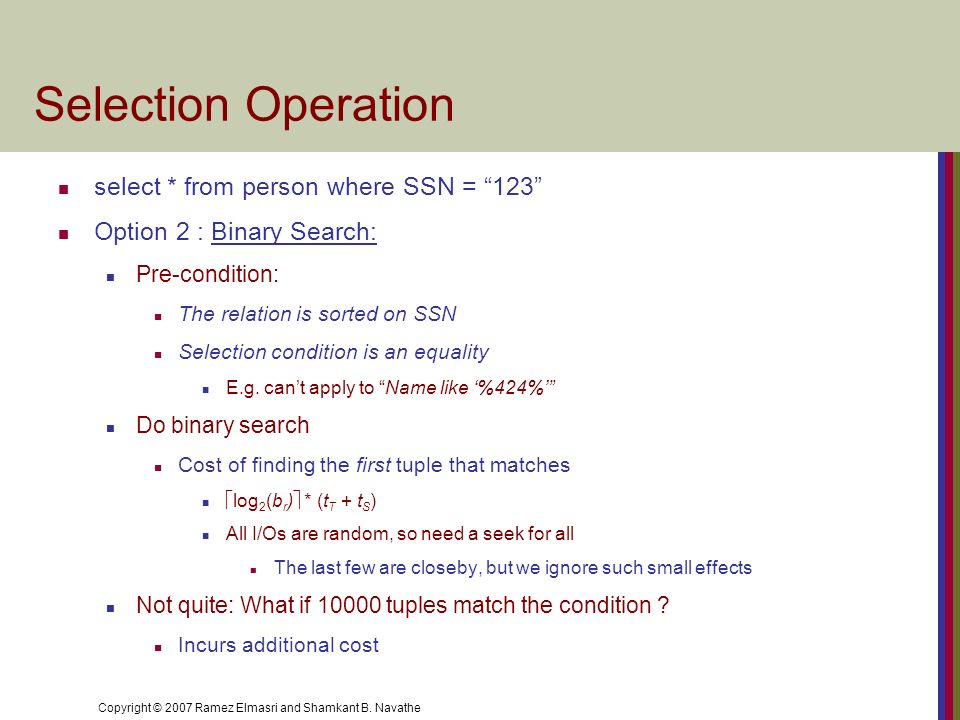 Selection Operation

select * from person where SSN = “123”

Option 2 : Binary Search:

Pre-condition:

The relation is sorted on SSN

Selection condition is an equality

E.g. can’t apply to “Name like ‘%424%’”

Do binary search

Cost of finding the first tuple that matches

$\lceil \log_2(b_r) \rceil * (t_T + t_S)$

All I/Os are random, so need a seek for all

The last few are closeby, but we ignore such small effects

Not quite: What if 10000 tuples match the condition ?

Incurs additional cost

Copyright © 2007 Ramez Elmasri and Shamkant B. Navathe